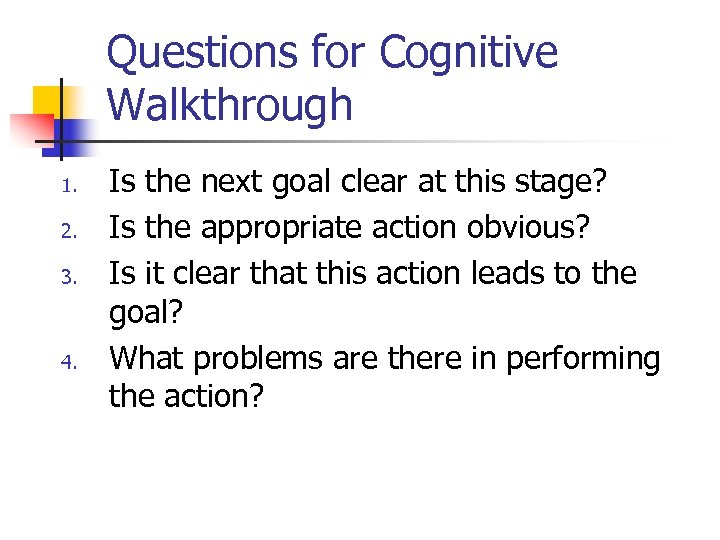 Questions for Cognitive Walkthrough

1. Is the next goal clear at this stage?
2. Is the appropriate action obvious?
3. Is it clear that this action leads to the goal?
4. What problems are there in performing the action?